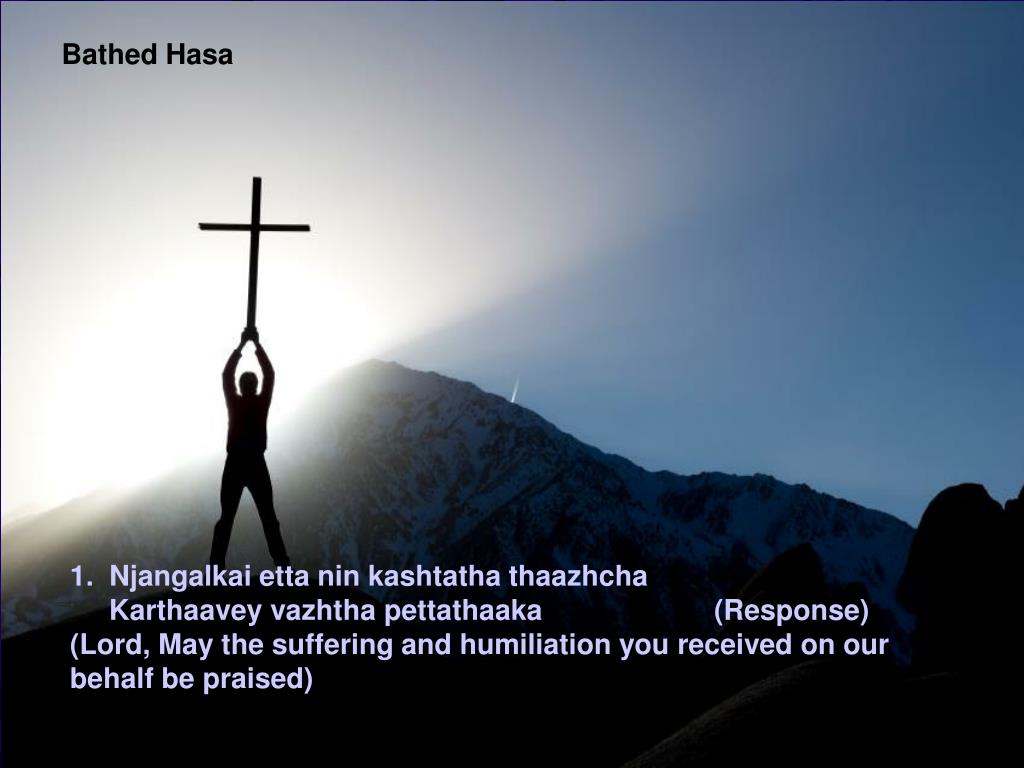 Bathed Hasa

1. Njangalkai etta nin kashtatha thaazhcha
Karthaavey vazhtha pettathaaka (Response)
(Lord, May the suffering and humiliation you received on our behalf be praised)